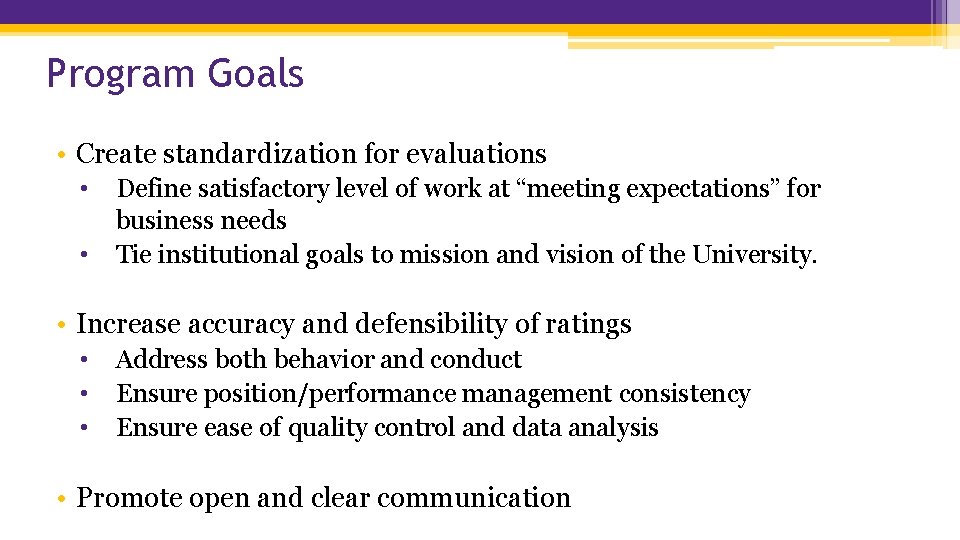 Program Goals

• Create standardization for evaluations
  • Define satisfactory level of work at “meeting expectations” for business needs
  • Tie institutional goals to mission and vision of the University.

• Increase accuracy and defensibility of ratings
  • Address both behavior and conduct
  • Ensure position/performance management consistency
  • Ensure ease of quality control and data analysis

• Promote open and clear communication